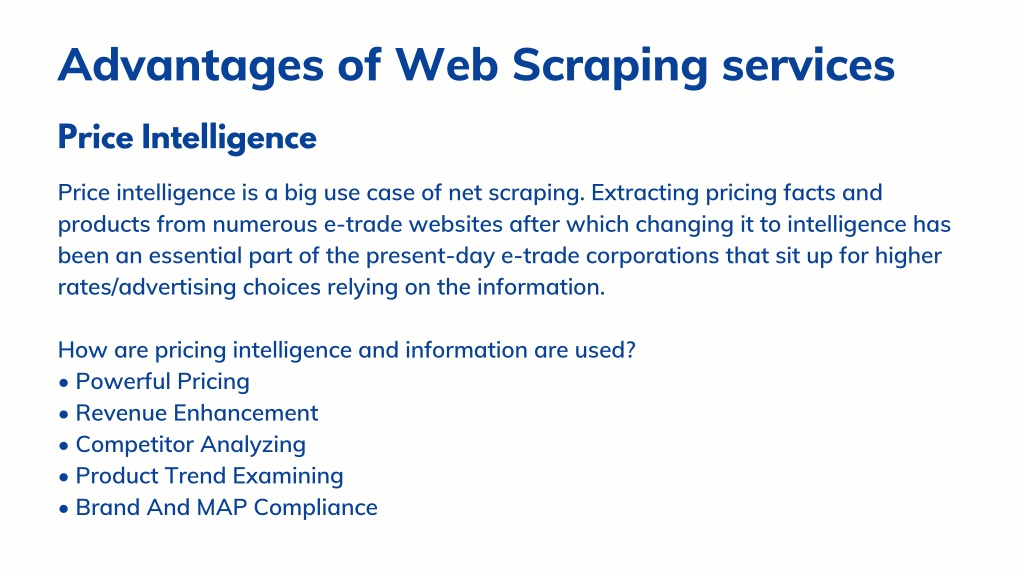 Advantages of Web Scraping services

Price Intelligence

Price intelligence is a big use case of net scraping. Extracting pricing facts and products from numerous e-trade websites after which changing it to intelligence has been an essential part of the present-day e-trade corporations that sit up for higher rates/advertising choices relying on the information.

How are pricing intelligence and information are used?
• Powerful Pricing
• Revenue Enhancement
• Competitor Analyzing
• Product Trend Examining
• Brand And MAP Compliance